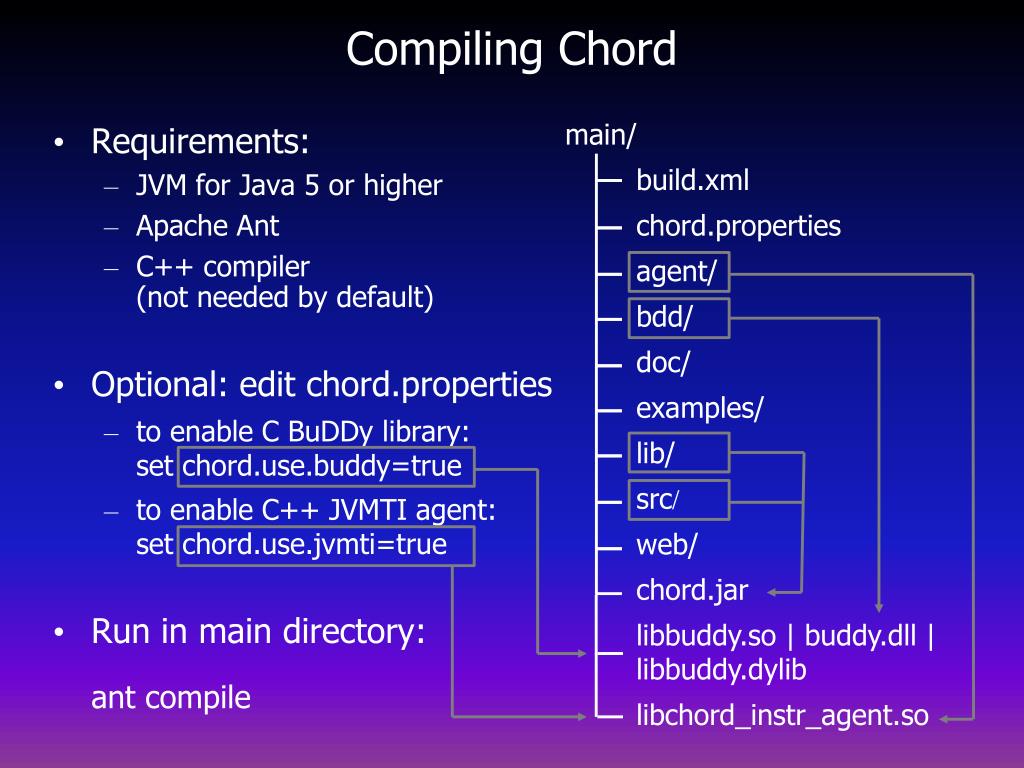 Compiling Chord

• Requirements:
– JVM for Java 5 or higher
– Apache Ant
– C++ compiler (not needed by default)

• Optional: edit chord.properties
– to enable C BuDDy library: set chord.use.buddy=true
– to enable C++ JVMTI agent: set chord.use.jvmti=true

• Run in main directory:

ant compile

main/
build.xml
chord.properties
agent/
bdd/
doc/
examples/
lib/
src/
web/
chord.jar
libbuddy.so | buddy.dll | libbuddy.dylib
libchord_instr_agent.so